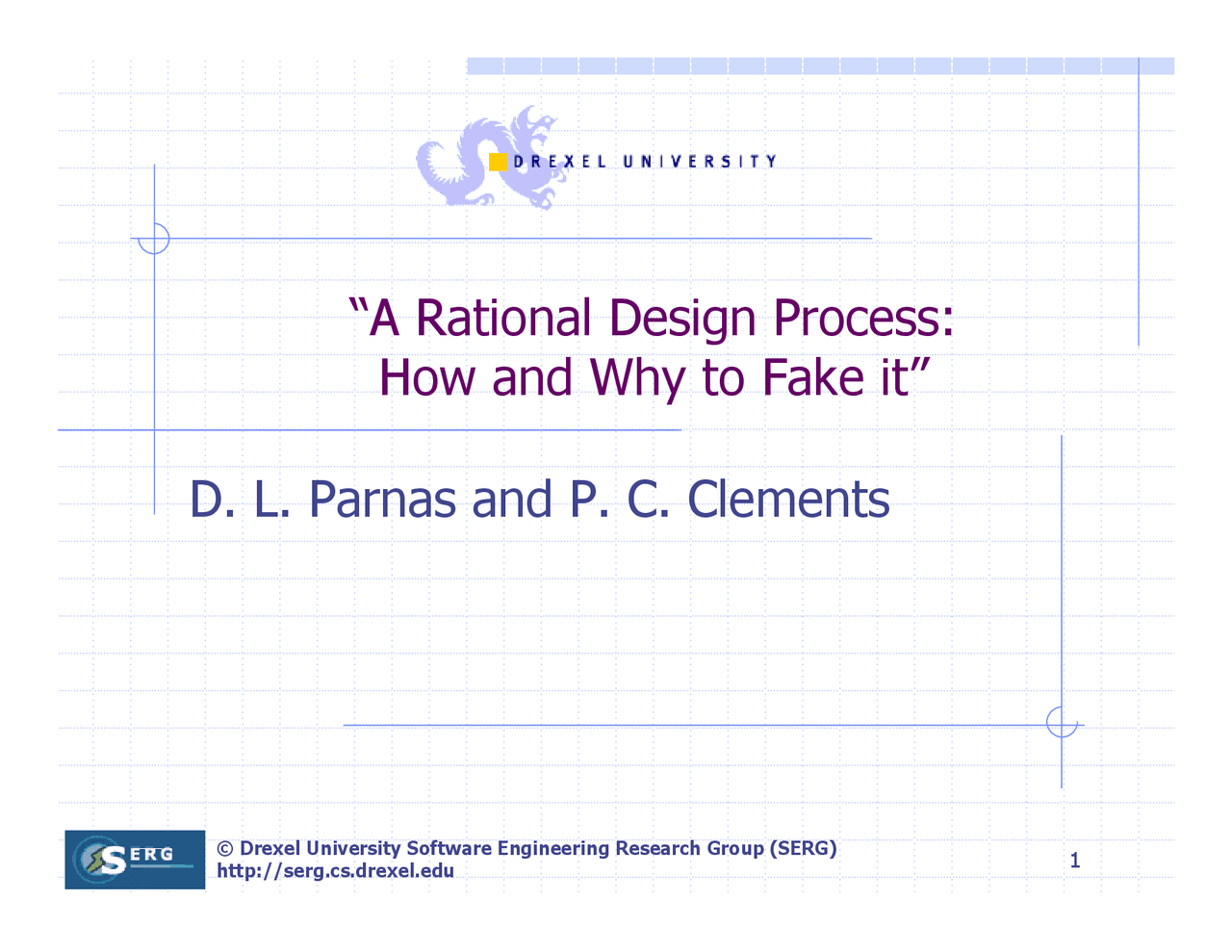 DREXEL UNIVERSITY

"A Rational Design Process: How and Why to Fake it"

D. L. Parnas and P. C. Clements

SERG

© Drexel University Software Engineering Research Group (SERG)
http://serg.cs.drexel.edu

1